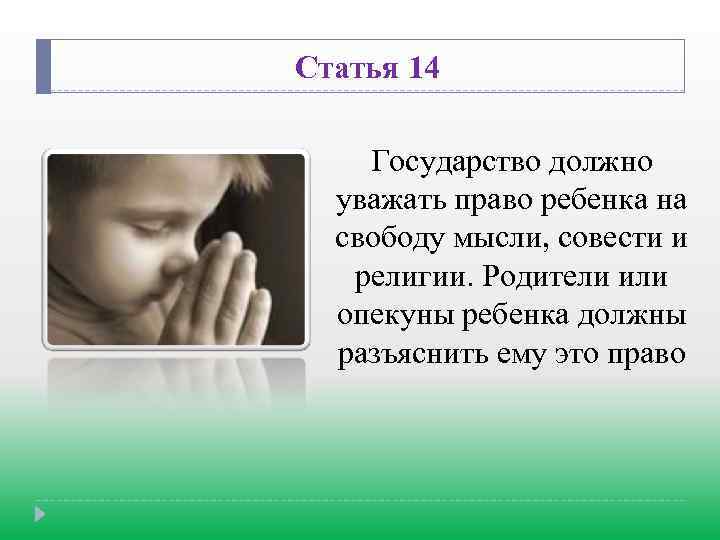 Статья 14

Государство должно уважать право ребенка на свободу мысли, совести и религии. Родители или опекуны ребенка должны разъяснить ему это право